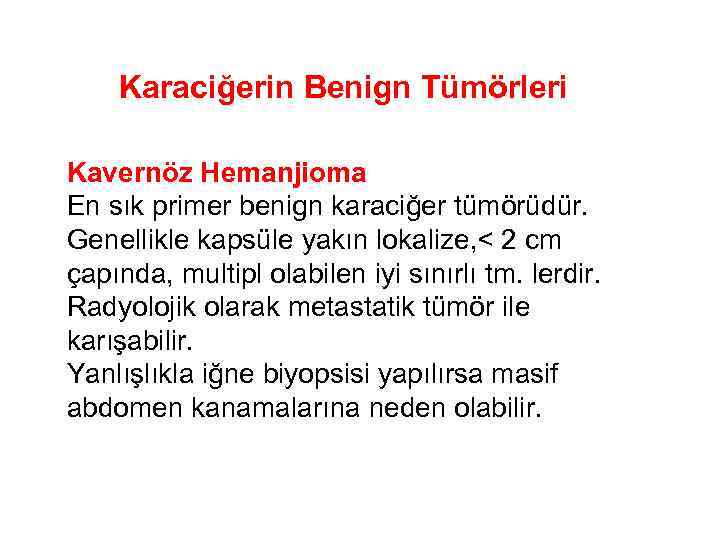 Karaciğerin Benign Tümörleri

Kavernöz Hemanjioma
En sık primer benign karaciğer tümörüdür. Genellikle kapsüle yakın lokalize,< 2 cm çapında, multipl olabilen iyi sınırlı tm. lerdir. Radyolojik olarak metastatik tümör ile karışabilir.
Yanlışlıkla iğne biyopsisi yapılırsa masif abdomen kanamalarına neden olabilir.